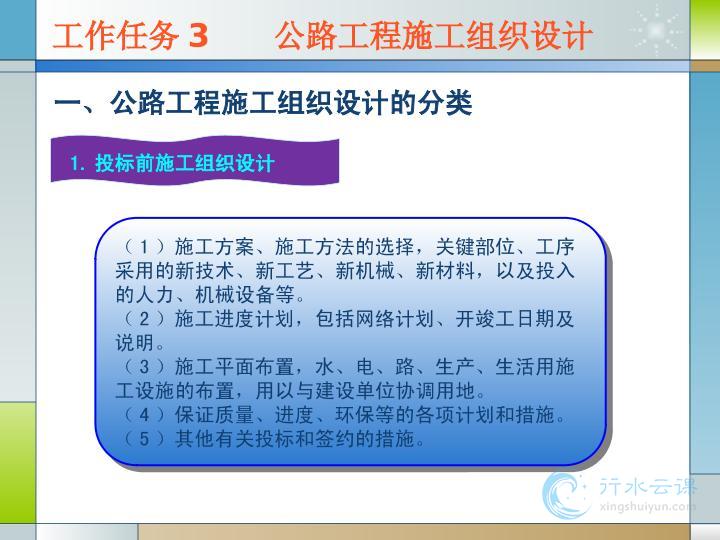 工作任务 3　　公路工程施工组织设计

一、公路工程施工组织设计的分类

1. 投标前施工组织设计

（1）施工方案、施工方法的选择，关键部位、工序采用的新技术、新工艺、新机械、新材料，以及投入的人力、机械设备等。
（2）施工进度计划，包括网络计划、开竣工日期及说明。
（3）施工平面布置，水、电、路、生产、生活用施工设施的布置，用以与建设单位协调用地。
（4）保证质量、进度、环保等的各项计划和措施。
（5）其他有关投标和签约的措施。

行水云课
xingshuiyun.com